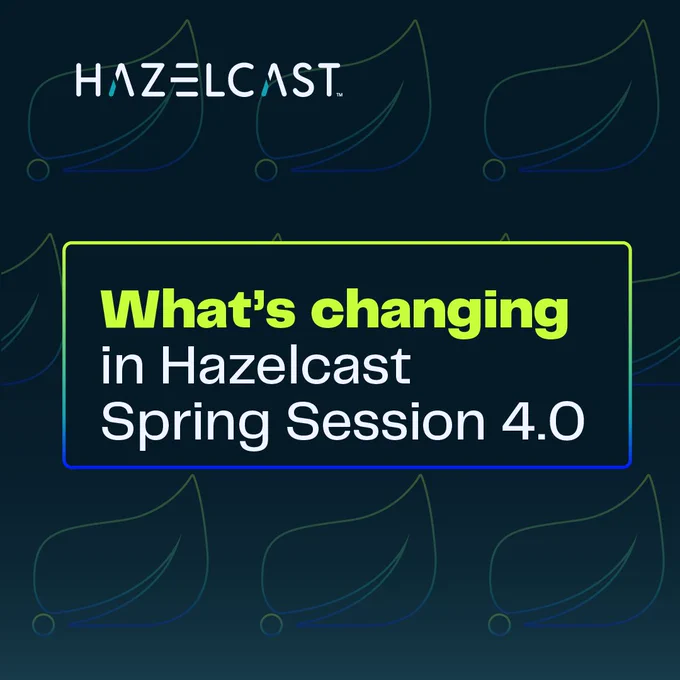 HAZELCAST™

What's changing in Hazelcast Spring Session 4.0